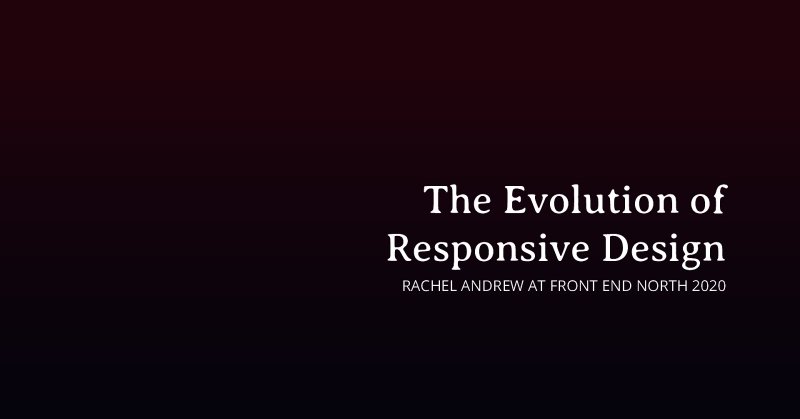 The Evolution of Responsive Design

RACHEL ANDREW AT FRONT END NORTH 2020